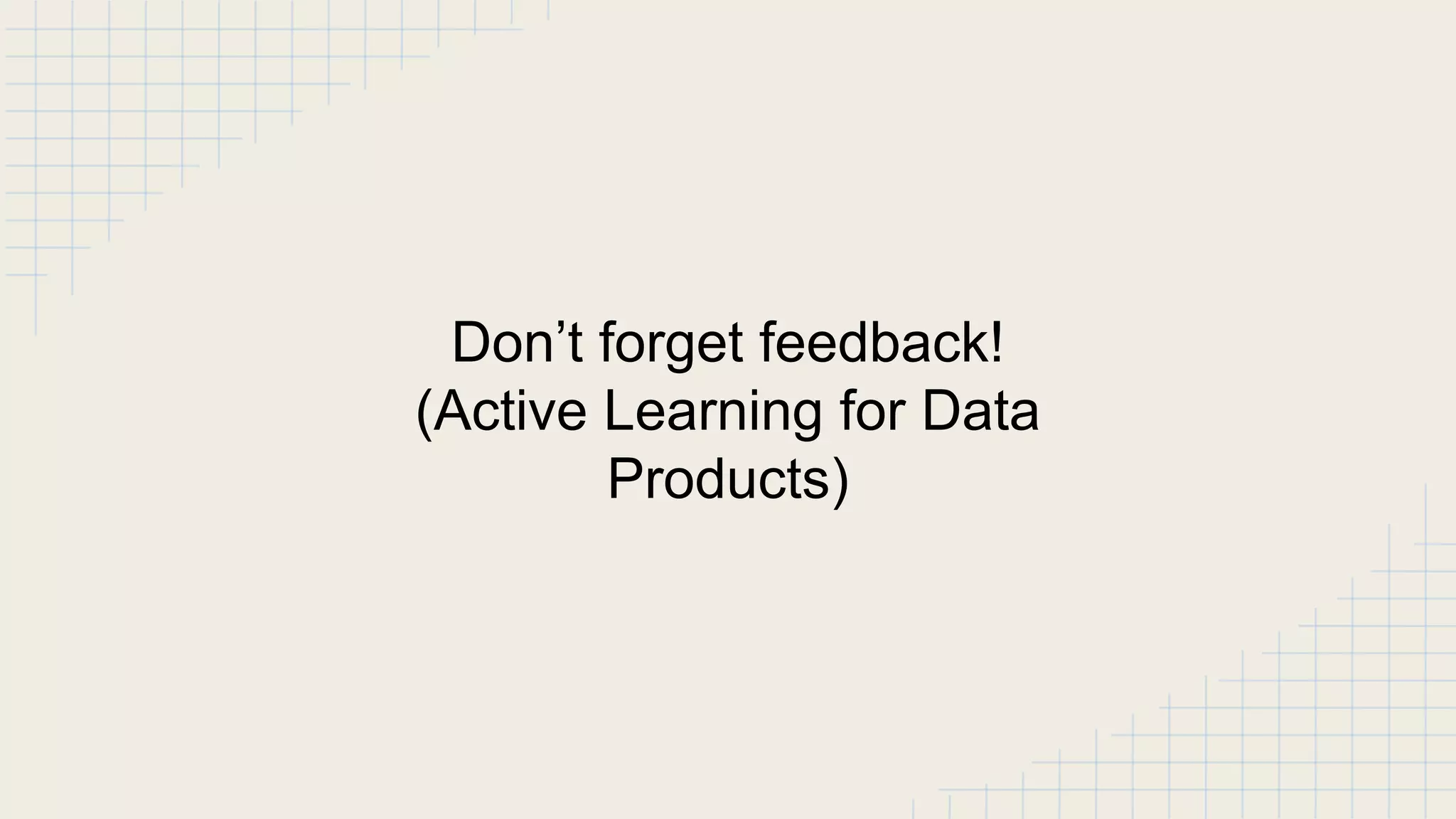 Don’t forget feedback!
(Active Learning for Data Products)